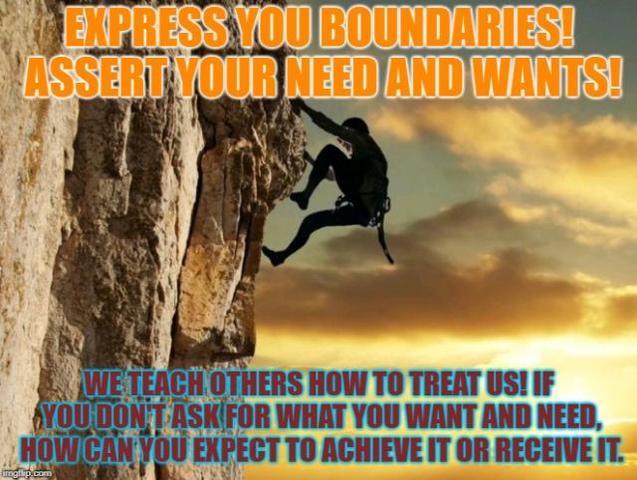 EXPRESS YOU BOUNDARIES! ASSERT YOUR NEED AND WANTS!

WE TEACH OTHERS HOW TO TREAT US! IF YOU DON'T ASK FOR WHAT YOU WANT AND NEED, HOW CAN YOU EXPECT TO ACHIEVE IT OR RECEIVE IT.

imgflip.com